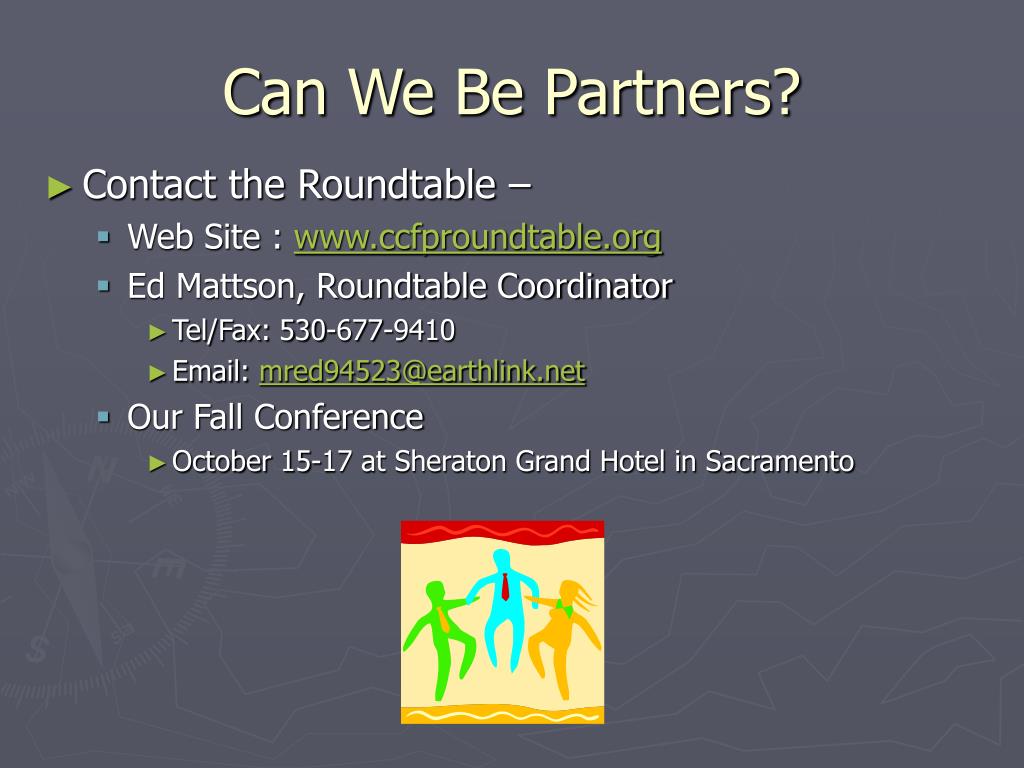 Can We Be Partners?

► Contact the Roundtable –

▪ Web Site : www.ccfproundtable.org

▪ Ed Mattson, Roundtable Coordinator

► Tel/Fax: 530-677-9410

► Email: mred94523@earthlink.net

▪ Our Fall Conference

► October 15-17 at Sheraton Grand Hotel in Sacramento